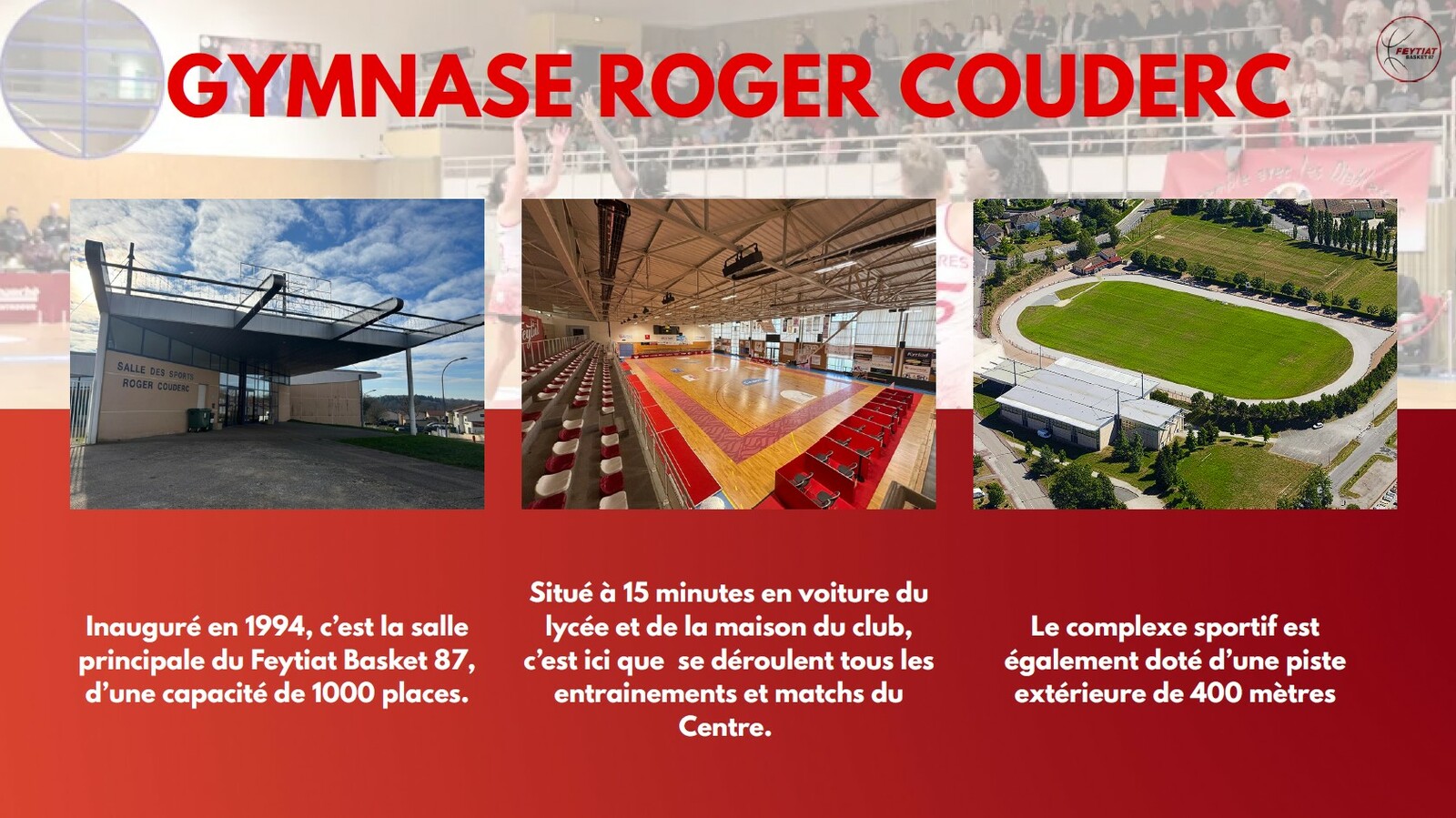 GYMNASE ROGER COUDERC

FEYTIAT BASKET 87

SALLE DES SPORTS ROGER COUDERC

Inauguré en 1994, c'est la salle principale du Feytiat Basket 87, d'une capacité de 1000 places.

Situé à 15 minutes en voiture du lycée et de la maison du club, c'est ici que se déroulent tous les entrainements et matchs du Centre.

Le complexe sportif est également doté d'une piste extérieure de 400 mètres